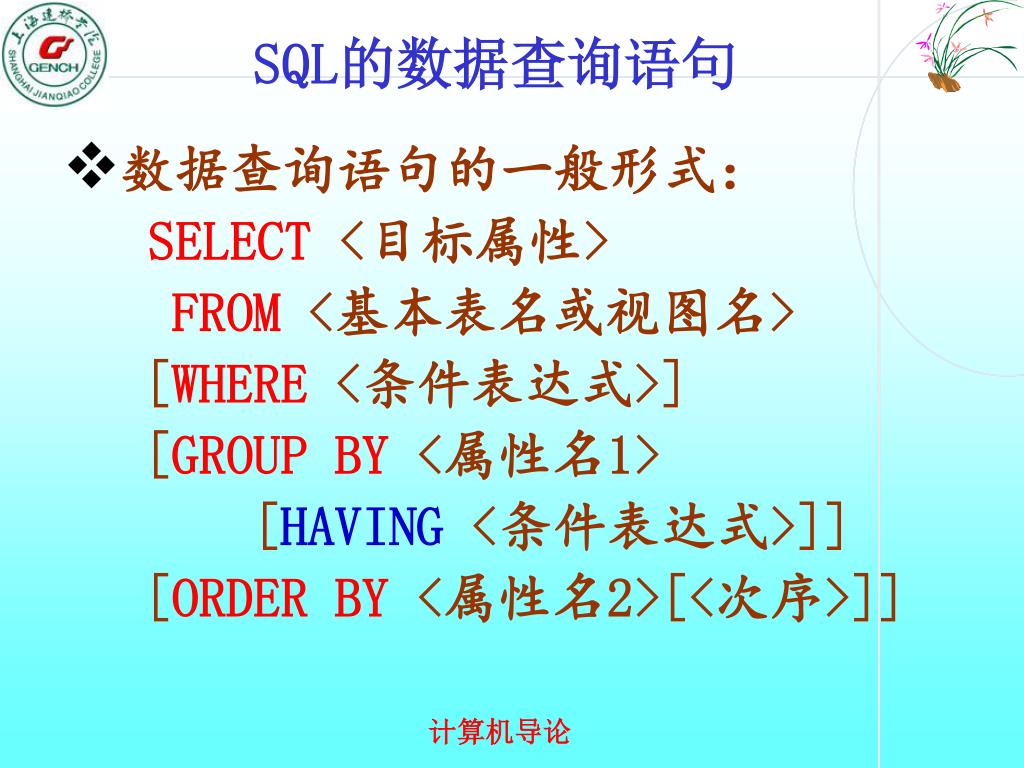 上海建桥学院
GENCH
SHANGHAI JIANQIAO COLLEGE

SQL的数据查询语句

❖数据查询语句的一般形式：
SELECT <目标属性>
FROM <基本表名或视图名>
[WHERE <条件表达式>]
[GROUP BY <属性名1>
[HAVING <条件表达式>]]
[ORDER BY <属性名2>[<次序>]]

计算机导论